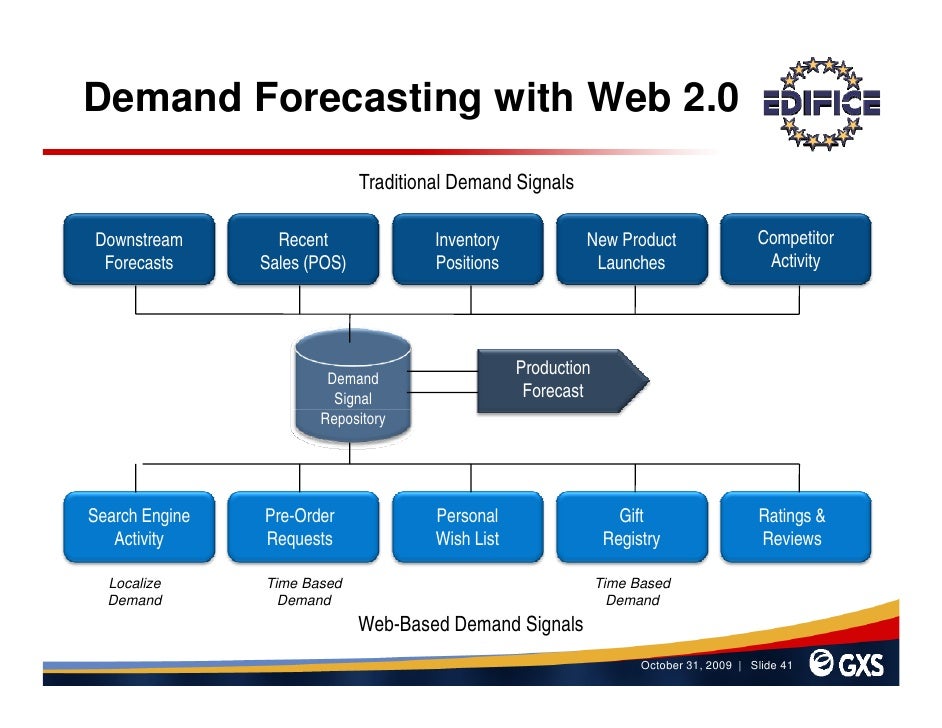 Demand Forecasting with Web 2.0

EDIFICE

Traditional Demand Signals

Downstream Forecasts

Recent Sales (POS)

Inventory Positions

New Product Launches

Competitor Activity

Demand Signal Repository

Production Forecast

Search Engine Activity

Pre-Order Requests

Personal Wish List

Gift Registry

Ratings & Reviews

Localize Demand

Time Based Demand

Time Based Demand

Web-Based Demand Signals

October 31, 2009 | Slide 41

GXS